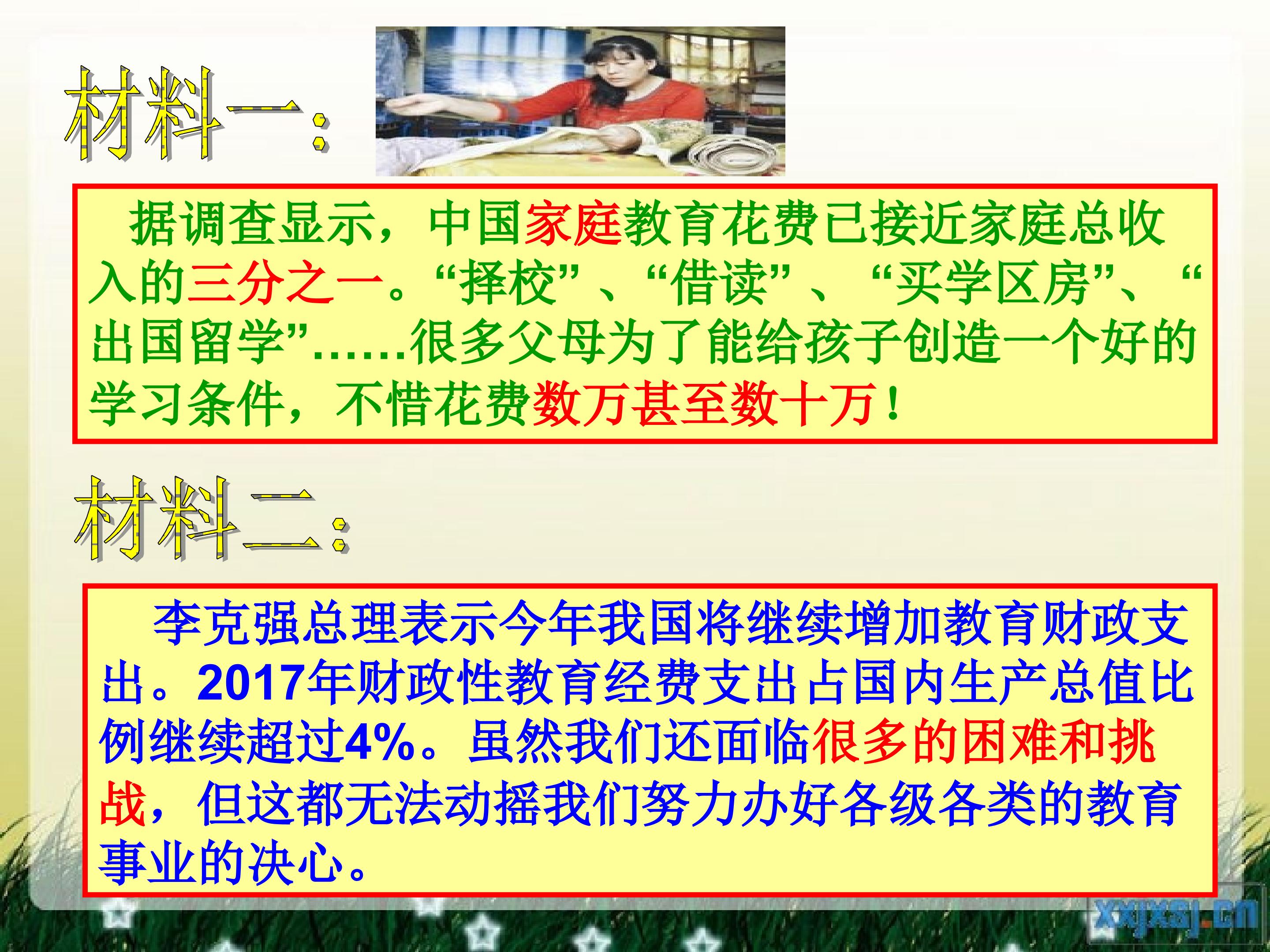 材料一：

据调查显示，中国家庭教育花费已接近家庭总收入的三分之一。“择校”、“借读”、“买学区房”、“出国留学”……很多父母为了能给孩子创造一个好的学习条件，不惜花费数万甚至数十万！

材料二：

李克强总理表示今年我国将继续增加教育财政支出。2017年财政性教育经费支出占国内生产总值比例继续超过4%。虽然我们还面临很多的困难和挑战，但这都无法动摇我们努力办好各级各类的教育事业的决心。

xxjxsj.cn